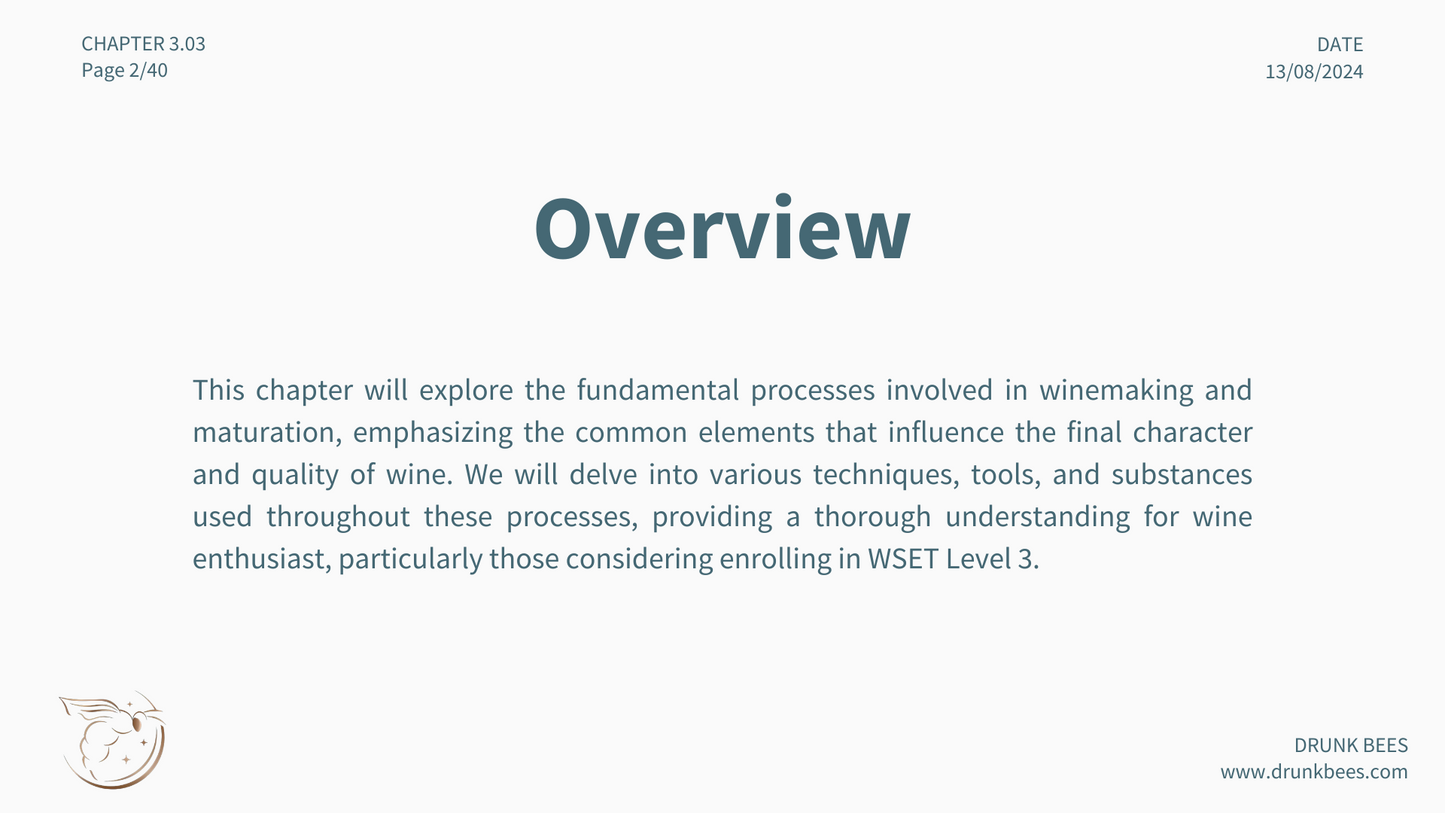 CHAPTER 3.03
Page 2/40

DATE
13/08/2024

Overview

This chapter will explore the fundamental processes involved in winemaking and maturation, emphasizing the common elements that influence the final character and quality of wine. We will delve into various techniques, tools, and substances used throughout these processes, providing a thorough understanding for wine enthusiast, particularly those considering enrolling in WSET Level 3.

DRUNK BEES
www.drunkbees.com